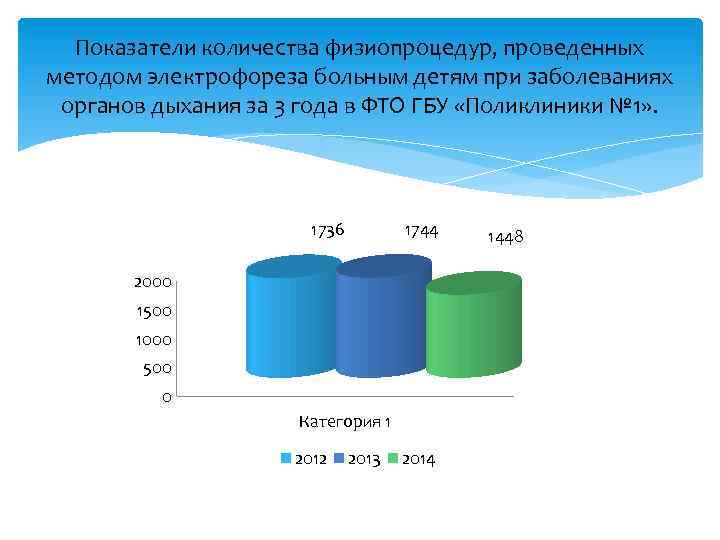 Показатели количества физиопроцедур, проведенных методом электрофореза больным детям при заболеваниях органов дыхания за 3 года в ФТО ГБУ «Поликлиники №1».

1736
1744
1448

2000
1500
1000
500
0

Категория 1

2012 2013 2014